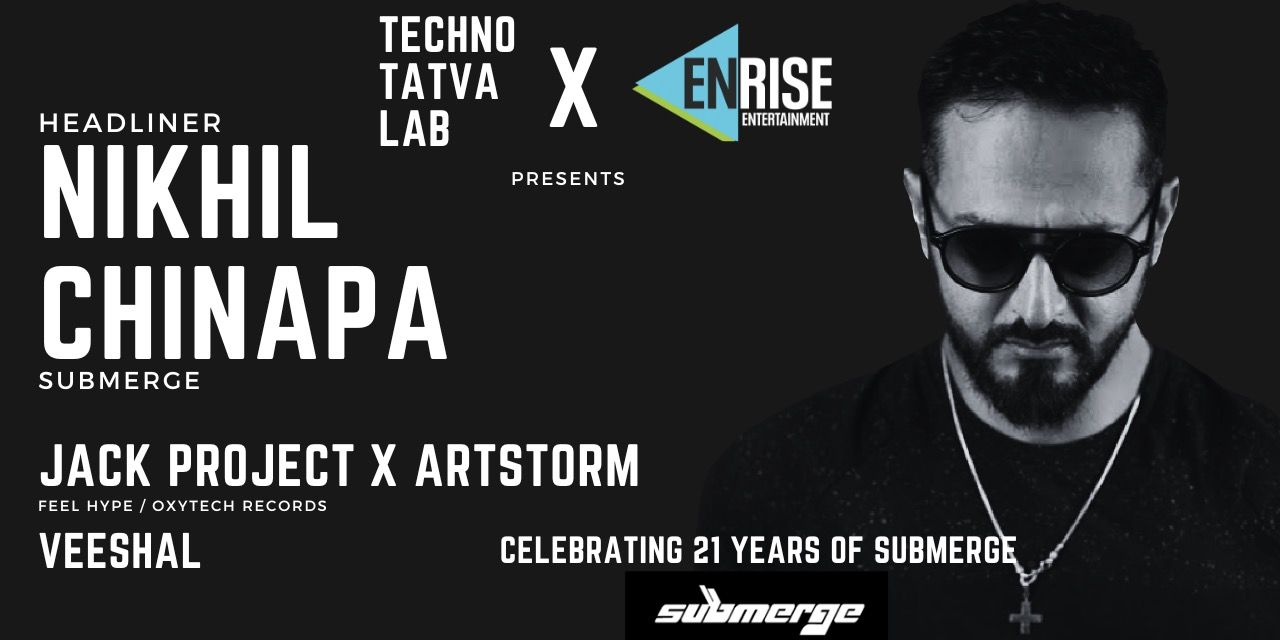 TECHNO
TATVA
LAB

X

ENRISE
ENTERTAINMENT

PRESENTS

HEADLINER
NIKHIL
CHINAPA
SUBMERGE

JACK PROJECT X ARTSTORM
FEEL HYPE / OXYTECH RECORDS

VEESHAL

CELEBRATING 21 YEARS OF SUBMERGE

submerge